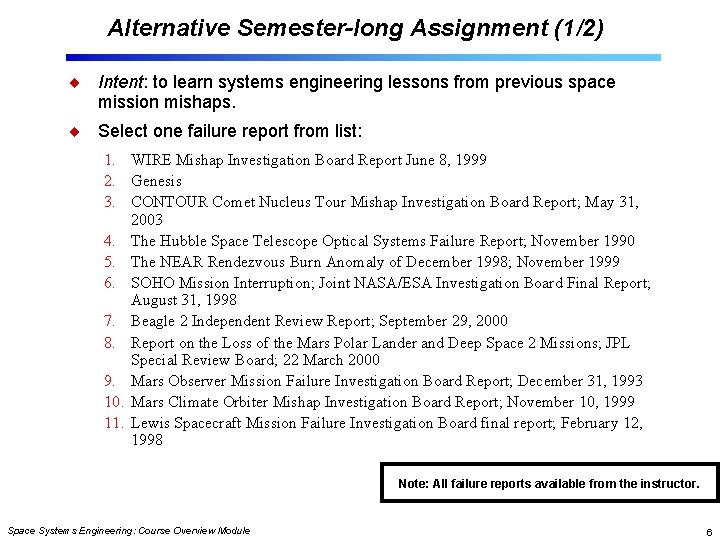 Alternative Semester-long Assignment (1/2)

Intent: to learn systems engineering lessons from previous space mission mishaps.

Select one failure report from list:

1. WIRE Mishap Investigation Board Report June 8, 1999
2. Genesis
3. CONTOUR Comet Nucleus Tour Mishap Investigation Board Report; May 31, 2003
4. The Hubble Space Telescope Optical Systems Failure Report; November 1990
5. The NEAR Rendezvous Burn Anomaly of December 1998; November 1999
6. SOHO Mission Interruption; Joint NASA/ESA Investigation Board Final Report; August 31, 1998
7. Beagle 2 Independent Review Report; September 29, 2000
8. Report on the Loss of the Mars Polar Lander and Deep Space 2 Missions; JPL Special Review Board; 22 March 2000
9. Mars Observer Mission Failure Investigation Board Report; December 31, 1993
10. Mars Climate Orbiter Mishap Investigation Board Report; November 10, 1999
11. Lewis Spacecraft Mission Failure Investigation Board final report; February 12, 1998

Note: All failure reports available from the instructor.

Space Systems Engineering: Course Overview Module

6